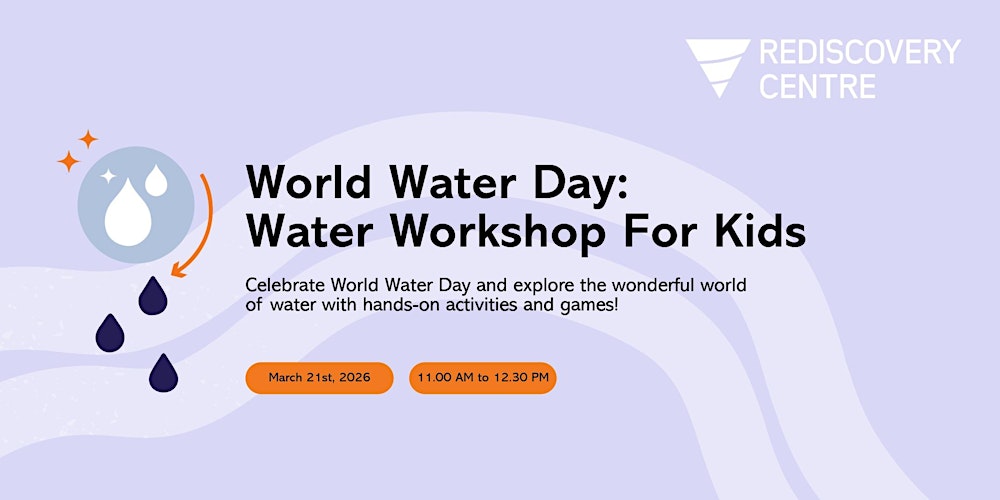 REDISCOVERY CENTRE

World Water Day: Water Workshop For Kids

Celebrate World Water Day and explore the wonderful world of water with hands-on activities and games!

March 21st, 2026

11.00 AM to 12.30 PM